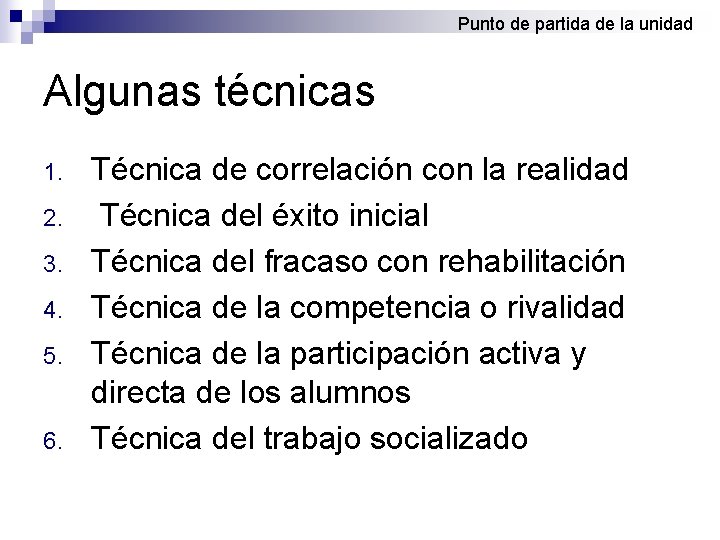 Punto de partida de la unidad

Algunas técnicas

1. Técnica de correlación con la realidad
2. Técnica del éxito inicial
3. Técnica del fracaso con rehabilitación
4. Técnica de la competencia o rivalidad
5. Técnica de la participación activa y directa de los alumnos
6. Técnica del trabajo socializado